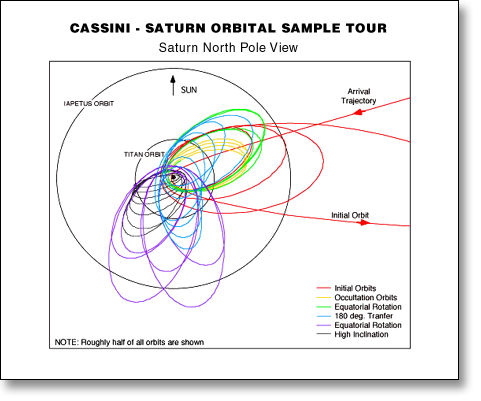 CASSINI - SATURN ORBITAL SAMPLE TOUR

Saturn North Pole View

SUN

IAPETUS ORBIT

Arrival Trajectory

TITAN ORBIT

Initial Orbit

Initial Orbits
Occultation Orbits
Equatorial Rotation
180 deg. Tranfer
Equatorial Rotation
High Inclination

NOTE: Roughly half of all orbits are shown